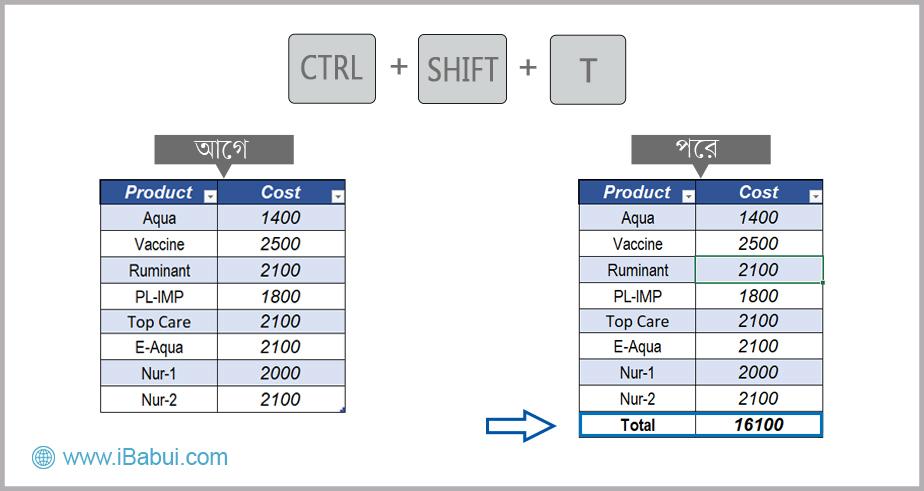 CTRL + SHIFT + T

আগে

| Product | Cost |
|---|---|
| Aqua | 1400 |
| Vaccine | 2500 |
| Ruminant | 2100 |
| PL-IMP | 1800 |
| Top Care | 2100 |
| E-Aqua | 2100 |
| Nur-1 | 2000 |
| Nur-2 | 2100 |

পরে

| Product | Cost |
|---|---|
| Aqua | 1400 |
| Vaccine | 2500 |
| Ruminant | 2100 |
| PL-IMP | 1800 |
| Top Care | 2100 |
| E-Aqua | 2100 |
| Nur-1 | 2000 |
| Nur-2 | 2100 |
| Total | 16100 |

www.iBabui.com